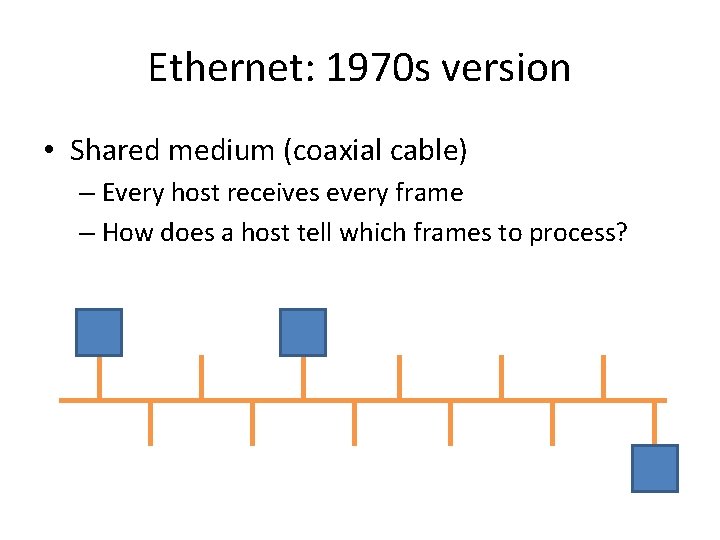 Ethernet: 1970s version

• Shared medium (coaxial cable)
  – Every host receives every frame
  – How does a host tell which frames to process?